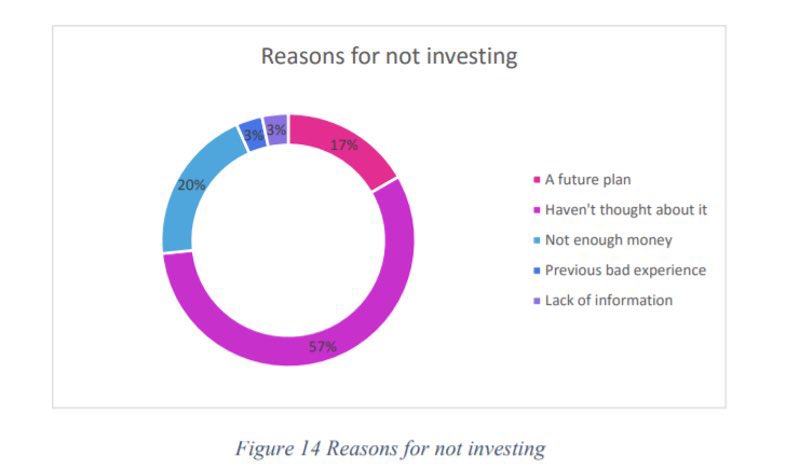 Reasons for not investing

3%
3%
17%
20%
57%

A future plan
Haven't thought about it
Not enough money
Previous bad experience
Lack of information

Figure 14 Reasons for not investing